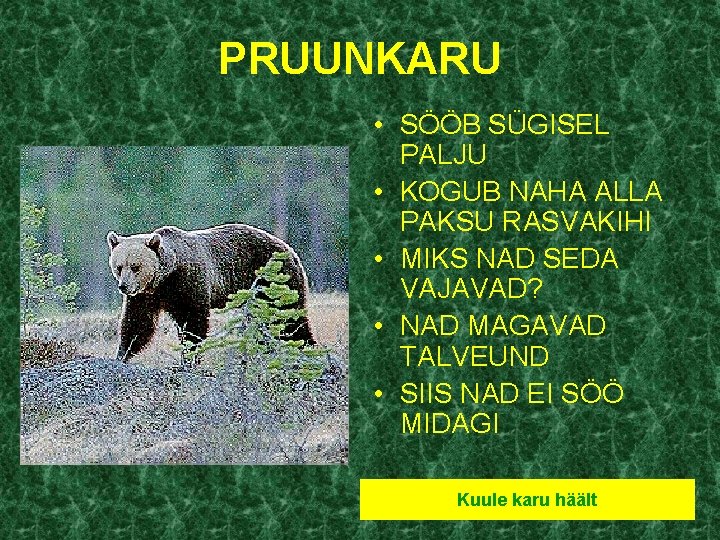 PRUUNKARU

• SÖÖB SÜGISEL PALJU
• KOGUB NAHA ALLA PAKSU RASVAKIHI
• MIKS NAD SEDA VAJAVAD?
• NAD MAGAVAD TALVEUND
• SIIS NAD EI SÖÖ MIDAGI

Kuule karu häält